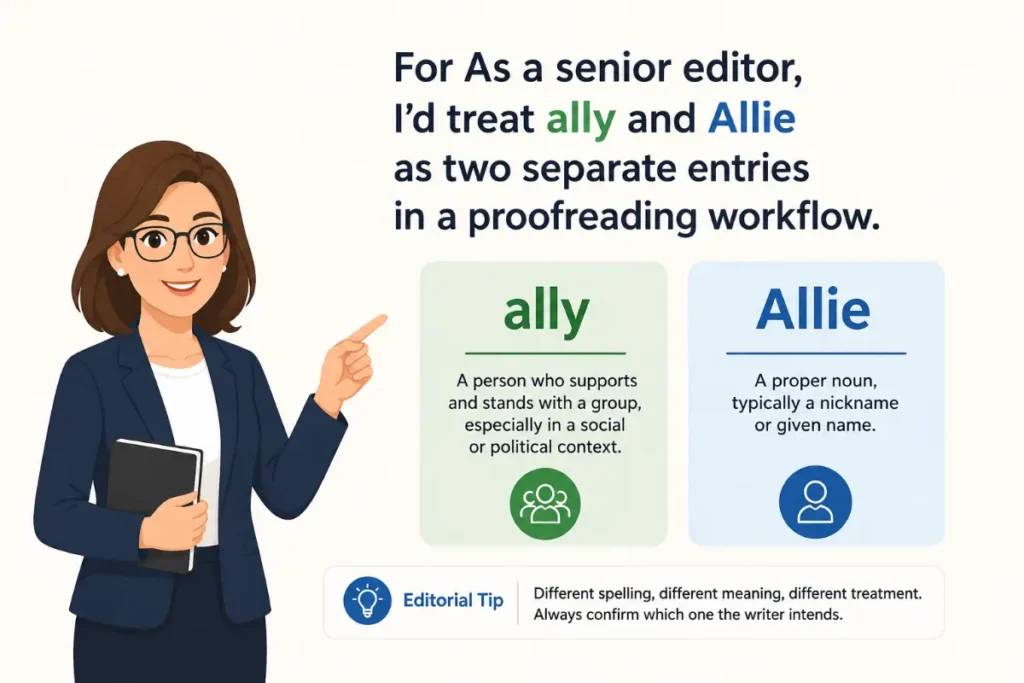 For As a senior editor, I'd treat ally and Allie as two separate entries in a proofreading workflow.

ally

A person who supports and stands with a group, especially in a social or political context.

Allie

A proper noun, typically a nickname or given name.

Editorial Tip

Different spelling, different meaning, different treatment. Always confirm which one the writer intends.